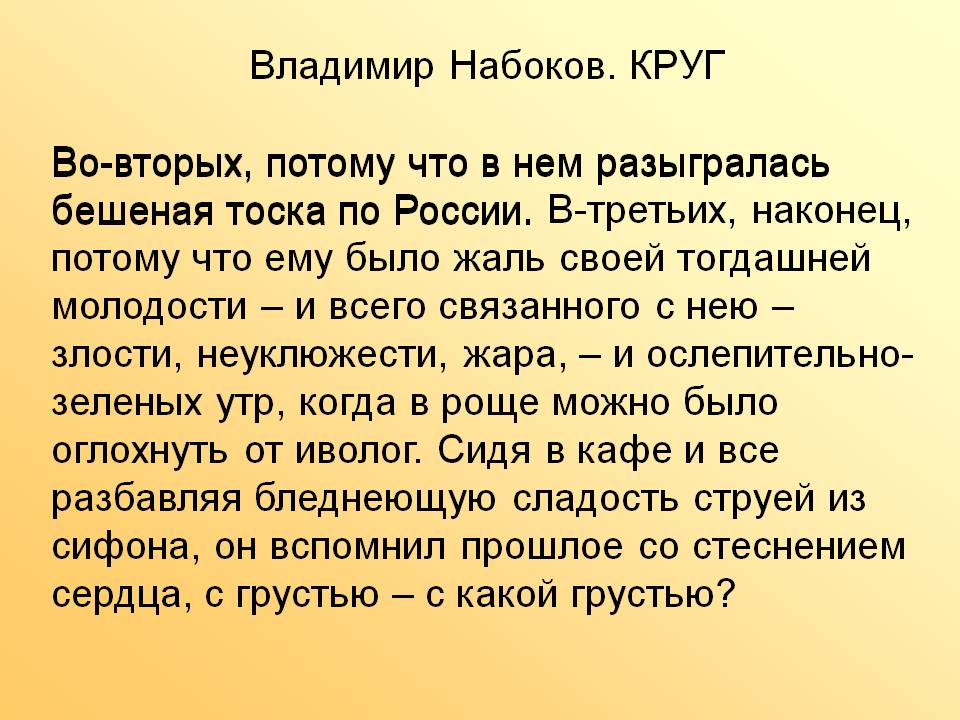 Владимир Набоков. КРУГ

Во-вторых, потому что в нем разыгралась бешеная тоска по России. В-третьих, наконец, потому что ему было жаль своей тогдашней молодости – и всего связанного с нею – злости, неуклюжести, жара, – и ослепительно-зеленых утр, когда в роще можно было оглохнуть от иволог. Сидя в кафе и все разбавляя бледнеющую сладость струей из сифона, он вспомнил прошлое со стеснением сердца, с грустью – с какой грустью?